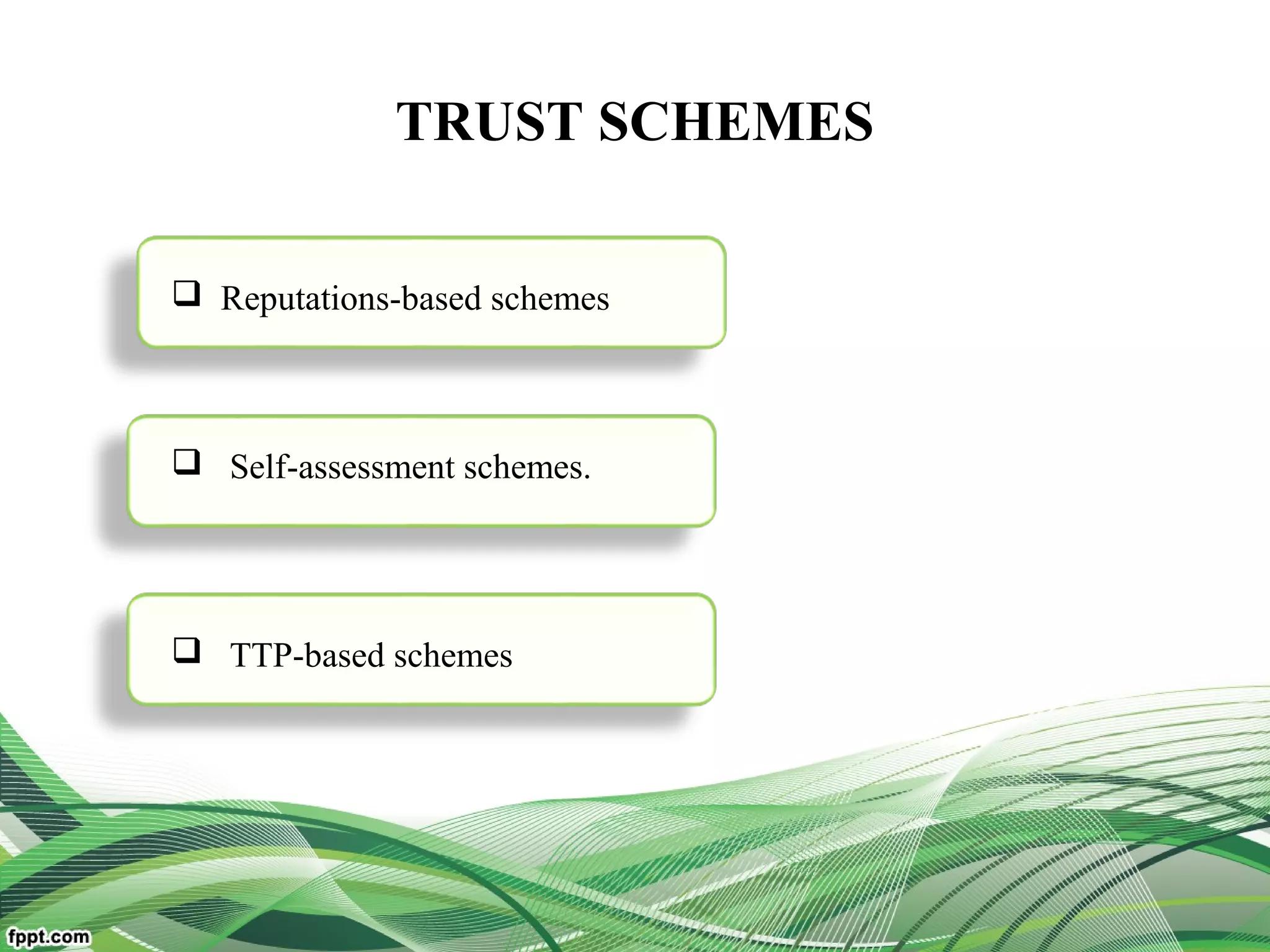 TRUST SCHEMES

❑ Reputations-based schemes

❑ Self-assessment schemes.

❑ TTP-based schemes

fppt.com